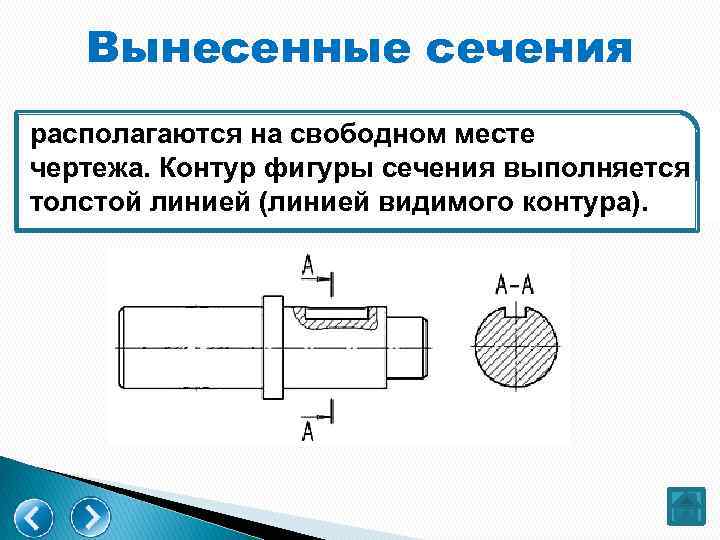 Вынесенные сечения

располагаются на свободном месте чертежа. Контур фигуры сечения выполняется толстой линией (линией видимого контура).

A

A

A-A